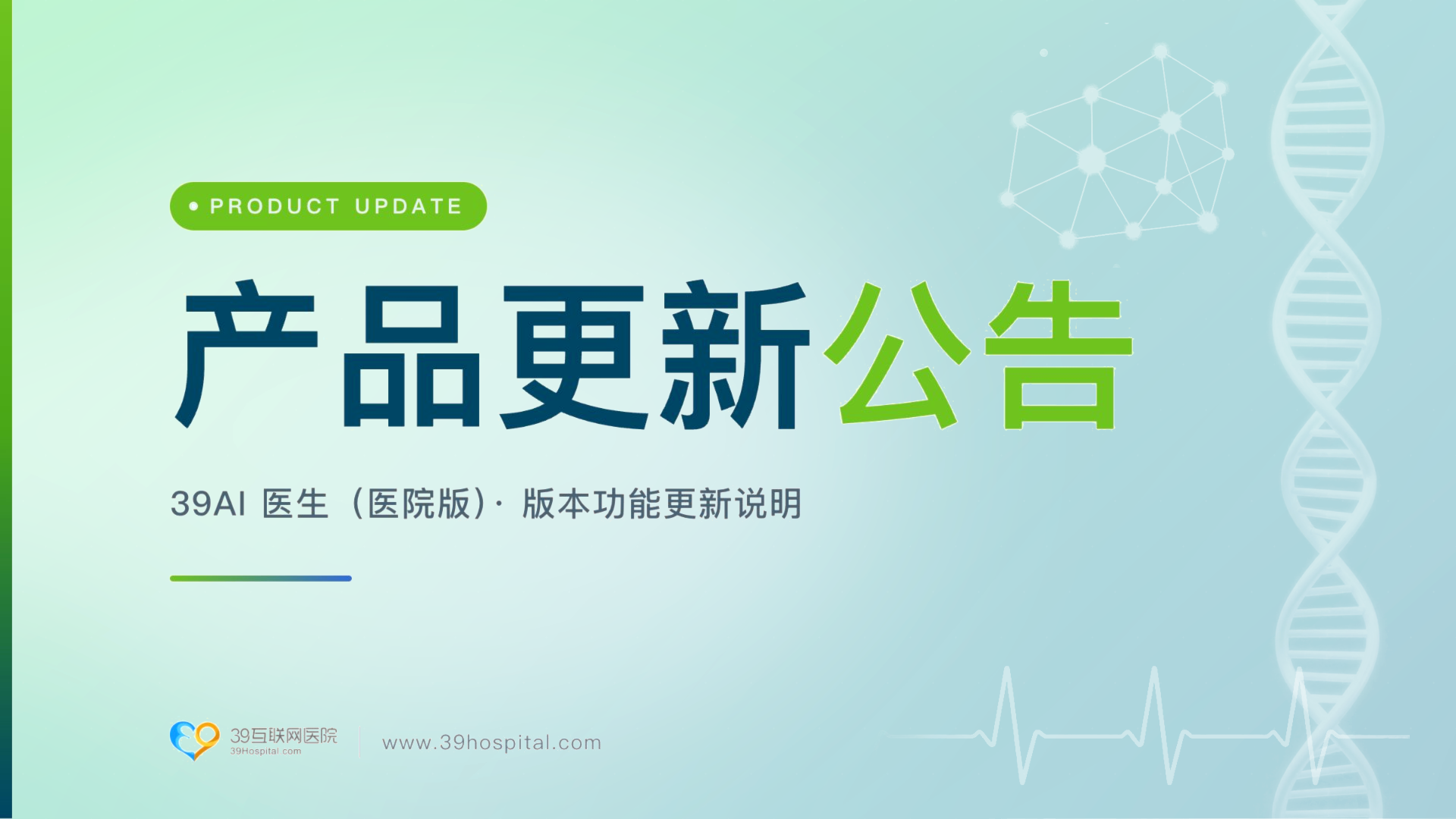 • PRODUCT UPDATE

产品更新公告

39AI 医生（医院版）· 版本功能更新说明

39互联网医院
39Hospital.com

www.39hospital.com